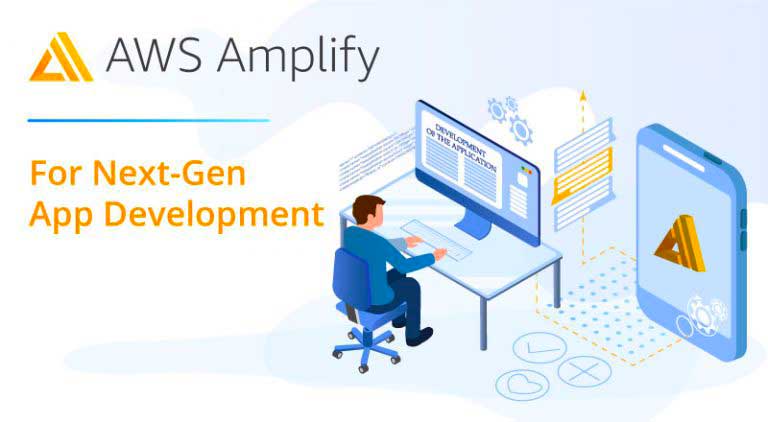 AWS Amplify

For Next-Gen App Development

DEVELOPMENT OF THE APPLICATION